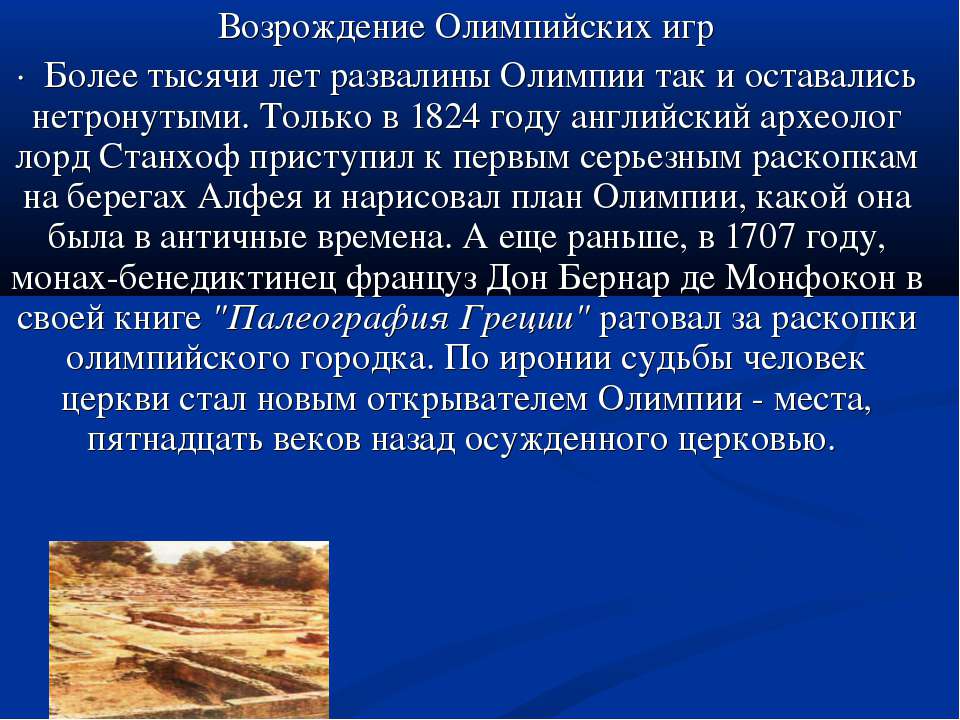 Возрождение Олимпийских игр

· Более тысячи лет развалины Олимпии так и оставались нетронутыми. Только в 1824 году английский археолог лорд Станхоф приступил к первым серьезным раскопкам на берегах Алфея и нарисовал план Олимпии, какой она была в античные времена. А еще раньше, в 1707 году, монах-бенедиктинец француз Дон Бернар де Монфокон в своей книге "Палеография Греции" ратовал за раскопки олимпийского городка. По иронии судьбы человек церкви стал новым открывателем Олимпии - места, пятнадцать веков назад осужденного церковью.